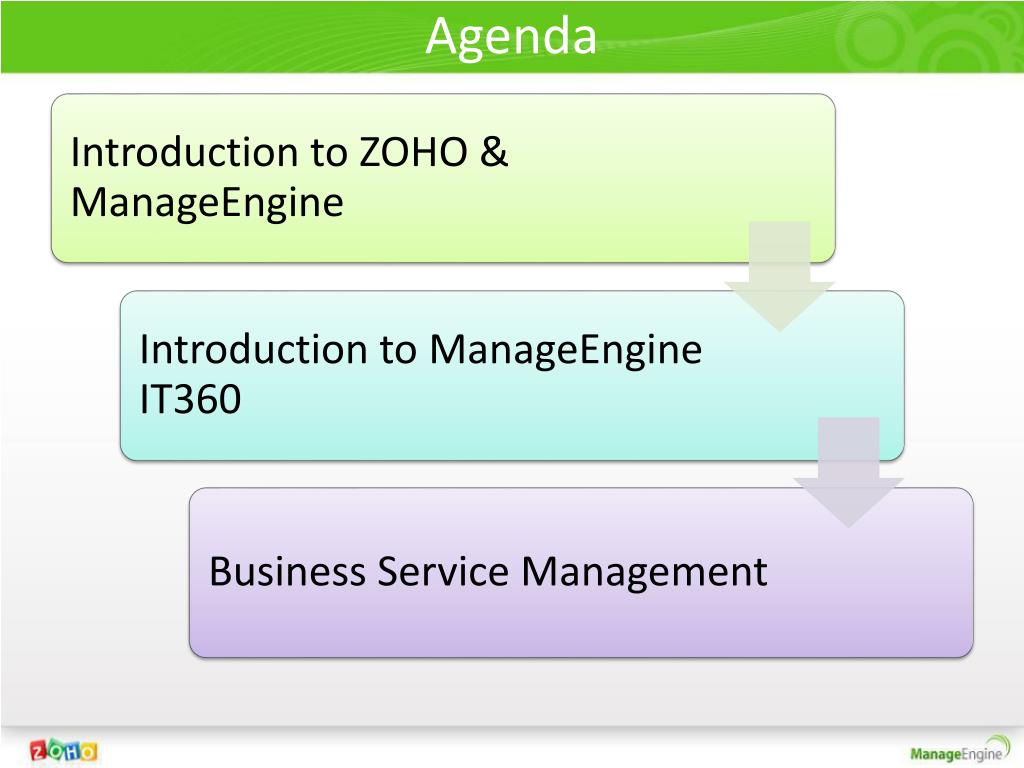 Agenda

Introduction to ZOHO & ManageEngine

Introduction to ManageEngine IT360

Business Service Management

ZOHO

ManageEngine